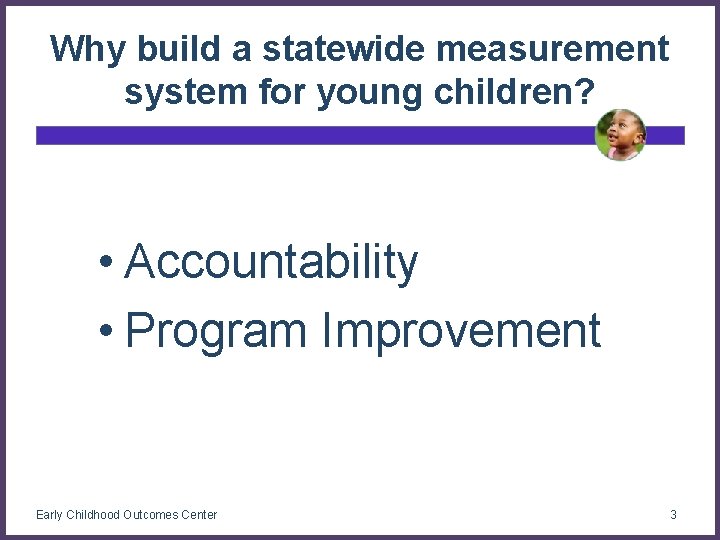 Why build a statewide measurement system for young children?

• Accountability
• Program Improvement

Early Childhood Outcomes Center

3